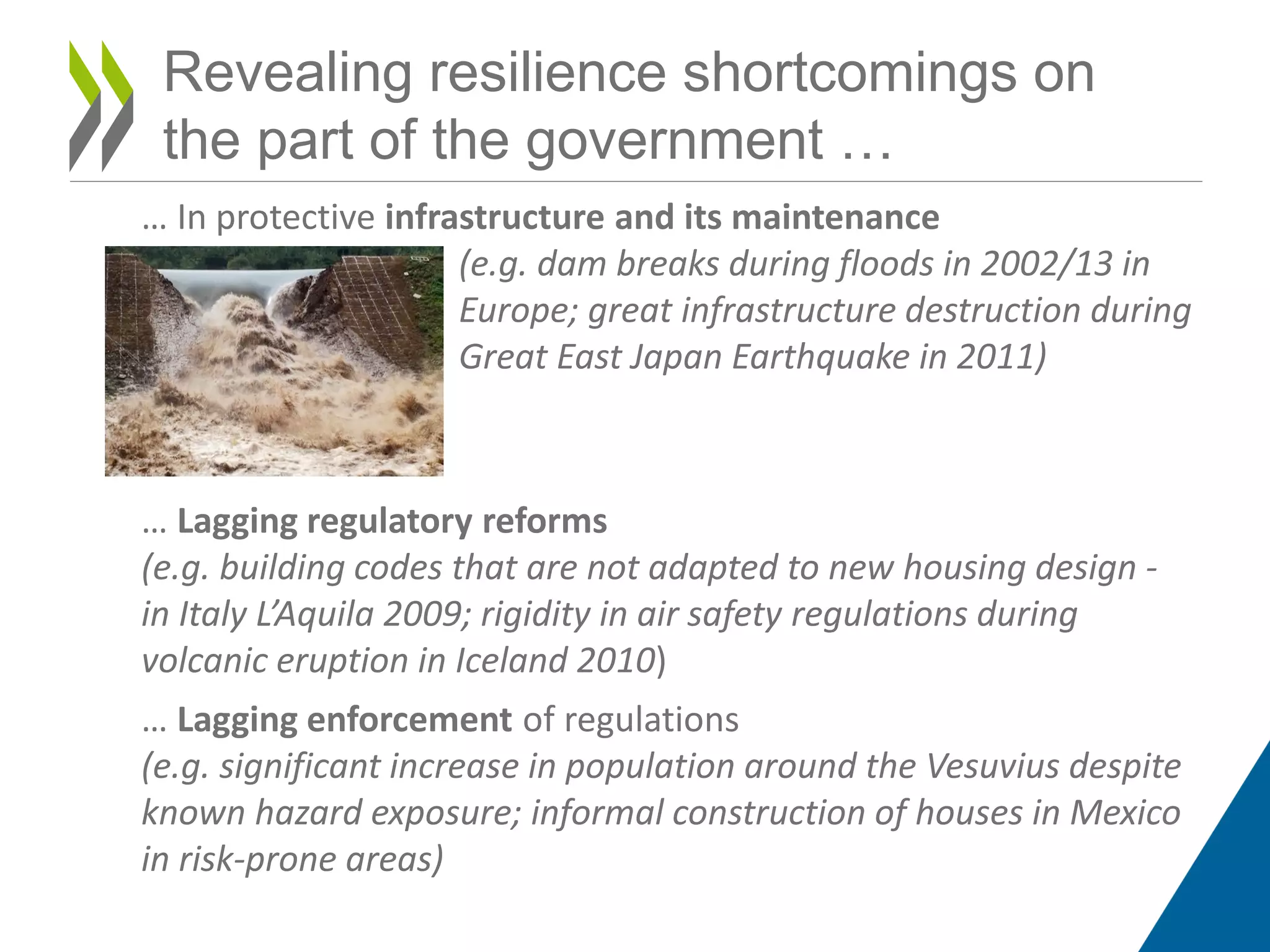 Revealing resilience shortcomings on the part of the government …

… In protective infrastructure and its maintenance

(e.g. dam breaks during floods in 2002/13 in Europe; great infrastructure destruction during Great East Japan Earthquake in 2011)

… Lagging regulatory reforms
(e.g. building codes that are not adapted to new housing design - in Italy L'Aquila 2009; rigidity in air safety regulations during volcanic eruption in Iceland 2010)

… Lagging enforcement of regulations
(e.g. significant increase in population around the Vesuvius despite known hazard exposure; informal construction of houses in Mexico in risk-prone areas)